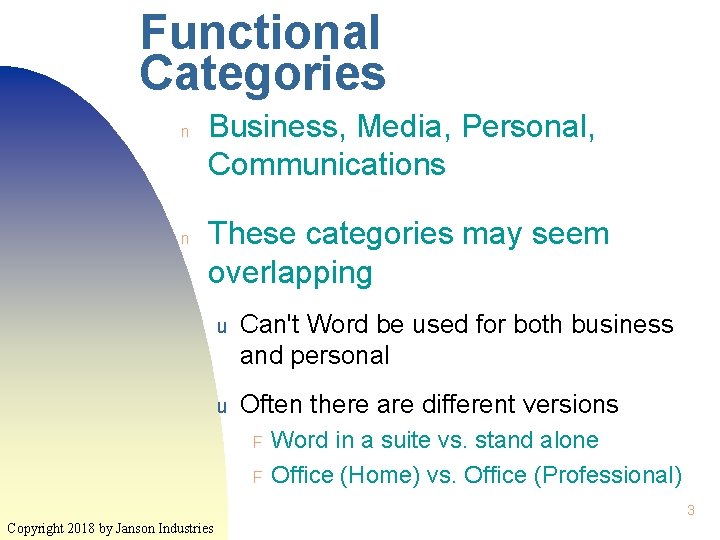 Functional Categories

n Business, Media, Personal, Communications

n These categories may seem overlapping

u Can't Word be used for both business and personal

u Often there are different versions

F Word in a suite vs. stand alone

F Office (Home) vs. Office (Professional)

3

Copyright 2018 by Janson Industries